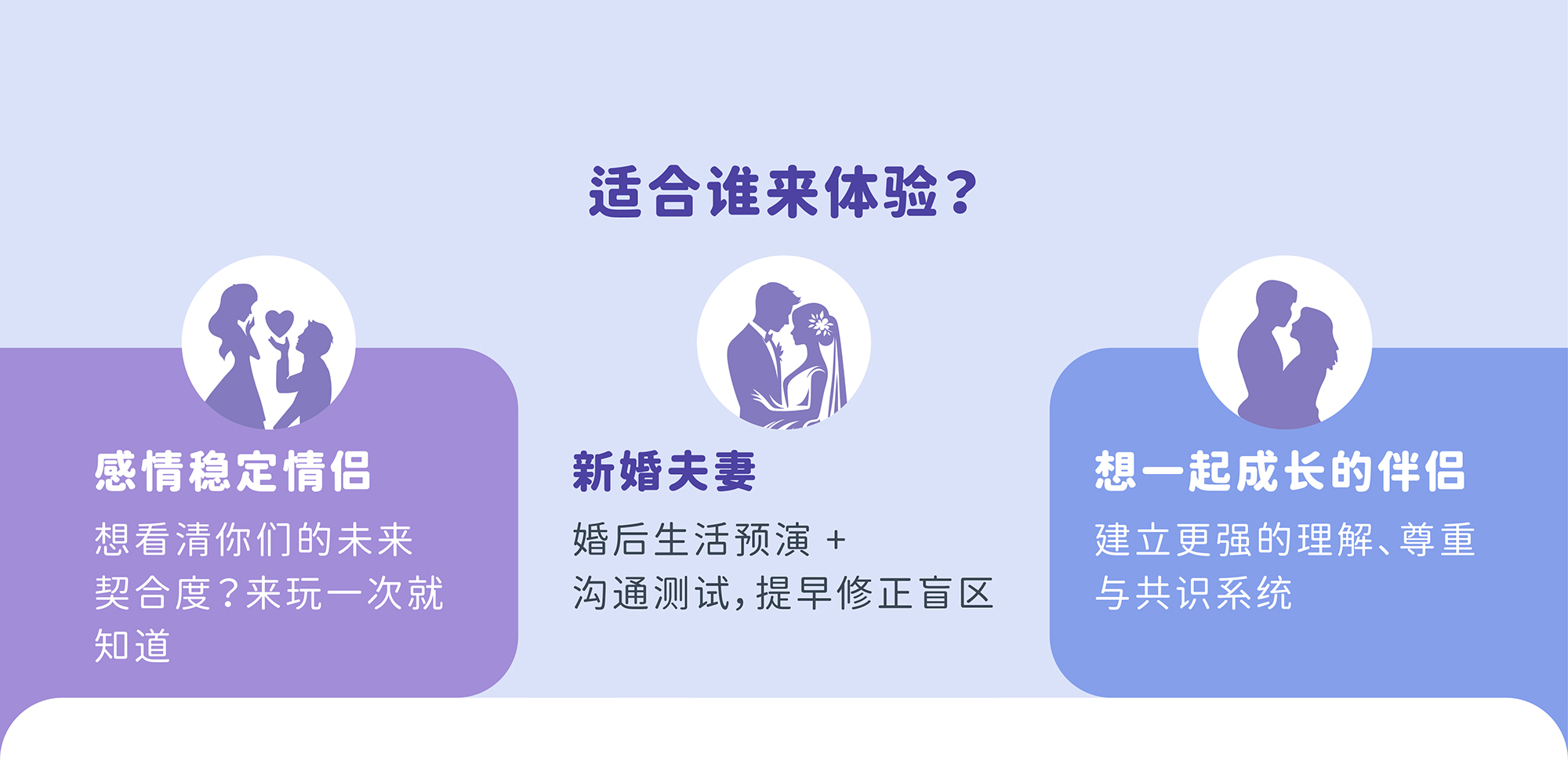 适合谁来体验？

感情稳定情侣

想看清你们的未来契合度？来玩一次就知道

新婚夫妻

婚后生活预演 + 沟通测试，提早修正盲区

想一起成长的伴侣

建立更强的理解、尊重与共识系统